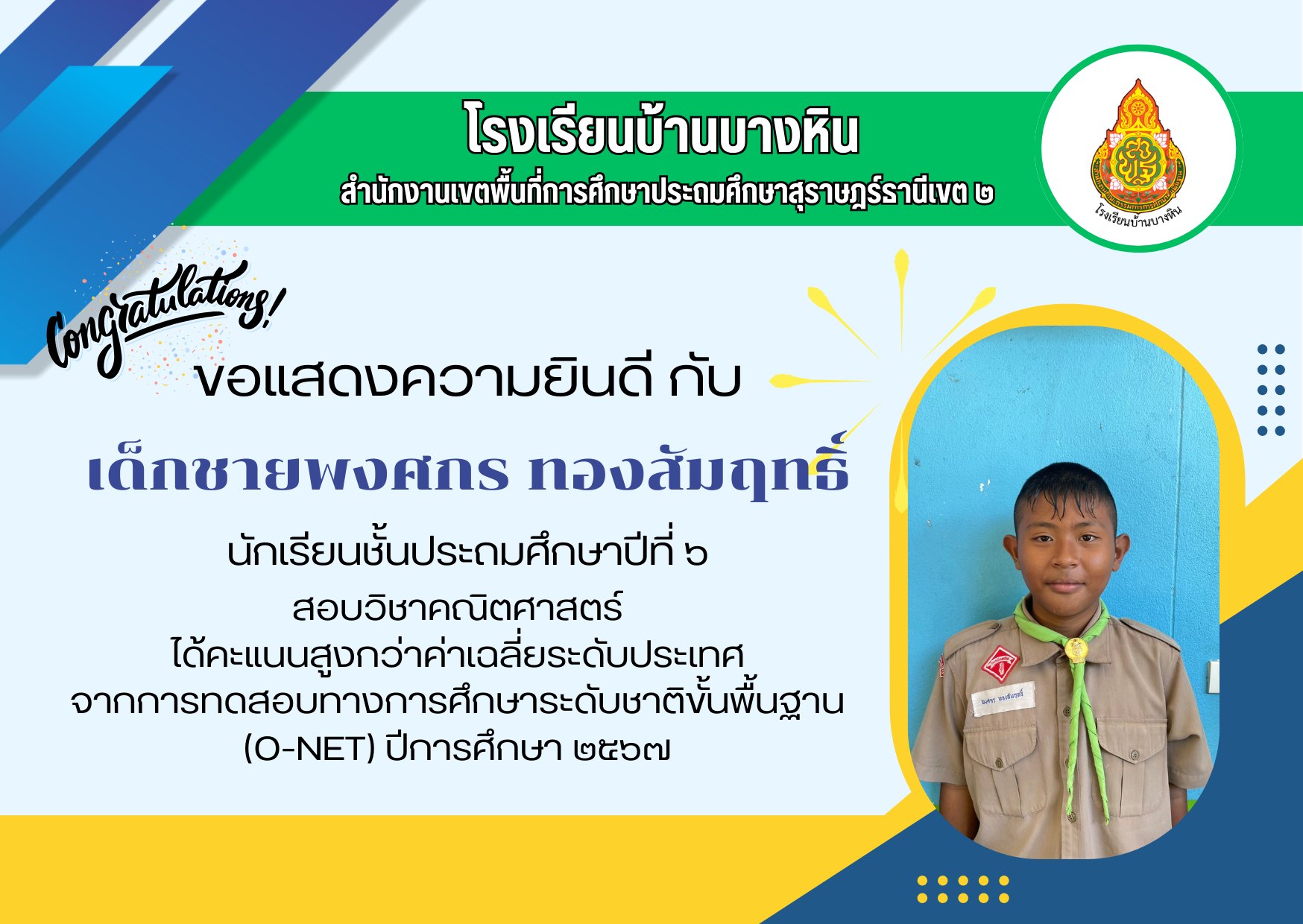 โรงเรียนบ้านบางหิน
สำนักงานเขตพื้นที่การศึกษาประถมศึกษาสุราษฎร์ธานีเขต ๒

โรงเรียนบ้านบางหิน

Congratulations!

ขอแสดงความยินดี กับ

เด็กชายพงศกร ทองสัมฤทธิ์

นักเรียนชั้นประถมศึกษาปีที่ ๖
สอบวิชาคณิตศาสตร์
ได้คะแนนสูงกว่าค่าเฉลี่ยระดับประเทศ
จากการทดสอบทางการศึกษาระดับชาติขั้นพื้นฐาน
(O-NET) ปีการศึกษา ๒๕๖๗

พงศกร ทองสัมฤทธิ์